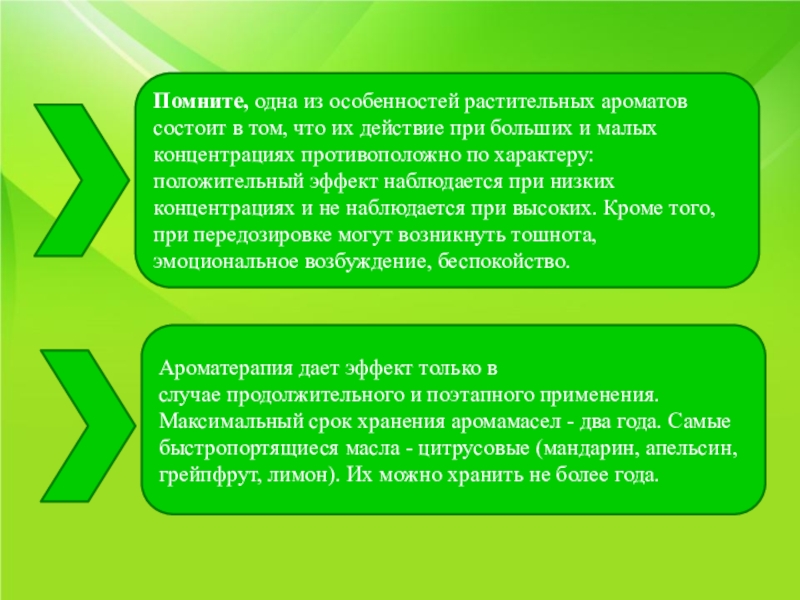 Помните, одна из особенностей растительных ароматов состоит в том, что их действие при больших и малых концентрациях противоположно по характеру: положительный эффект наблюдается при низких концентрациях и не наблюдается при высоких. Кроме того, при передозировке могут возникнуть тошнота, эмоциональное возбуждение, беспокойство.

Ароматерапия дает эффект только в случае продолжительного и поэтапного применения. Максимальный срок хранения аромамасел - два года. Самые быстропортящиеся масла - цитрусовые (мандарин, апельсин, грейпфрут, лимон). Их можно хранить не более года.